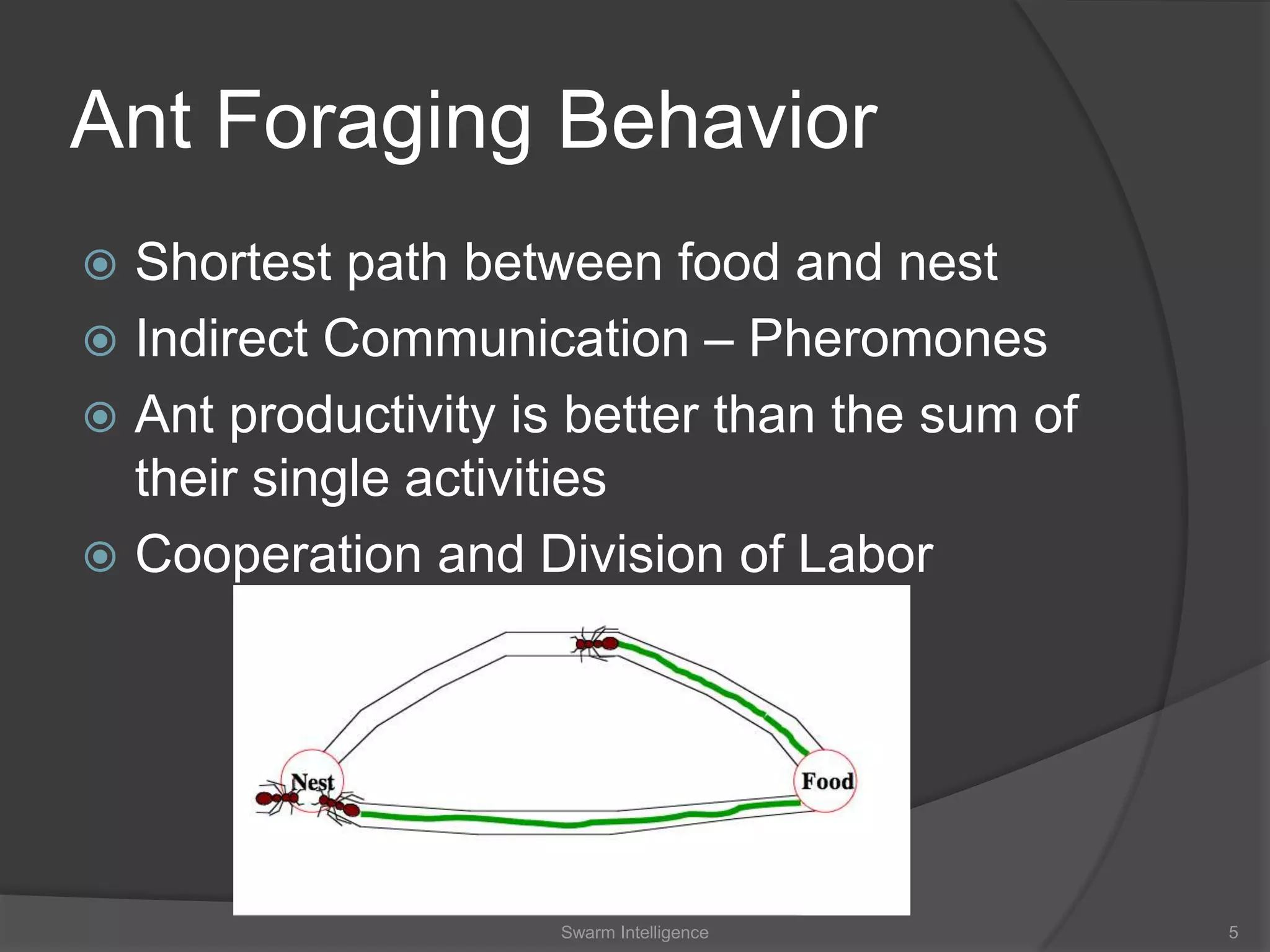 Ant Foraging Behavior

Shortest path between food and nest

Indirect Communication – Pheromones

Ant productivity is better than the sum of their single activities

Cooperation and Division of Labor

Nest

Food

Swarm Intelligence

5